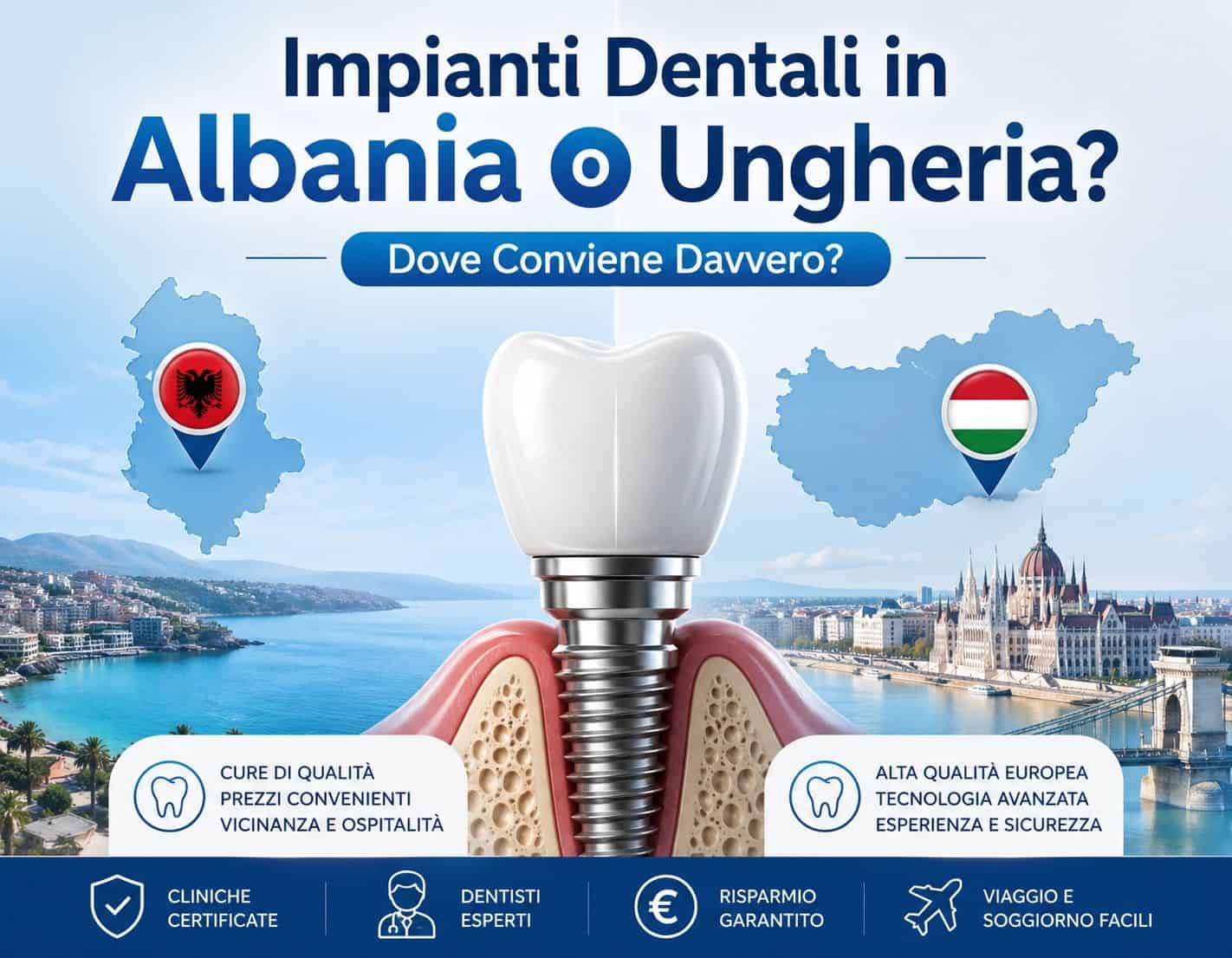 Impianti Dentali in
Albania o Ungheria?

Dove Conviene Davvero?

CURE DI QUALITÀ
PREZZI CONVENIENTI
VICINANZA E OSPITALITÀ

ALTA QUALITÀ EUROPEA
TECNOLOGIA AVANZATA
ESPERIENZA E SICUREZZA

CLINICHE CERTIFICATE

DENTISTI ESPERTI

€

RISPARMIO GARANTITO

VIAGGIO E SOGGIORNO FACILI